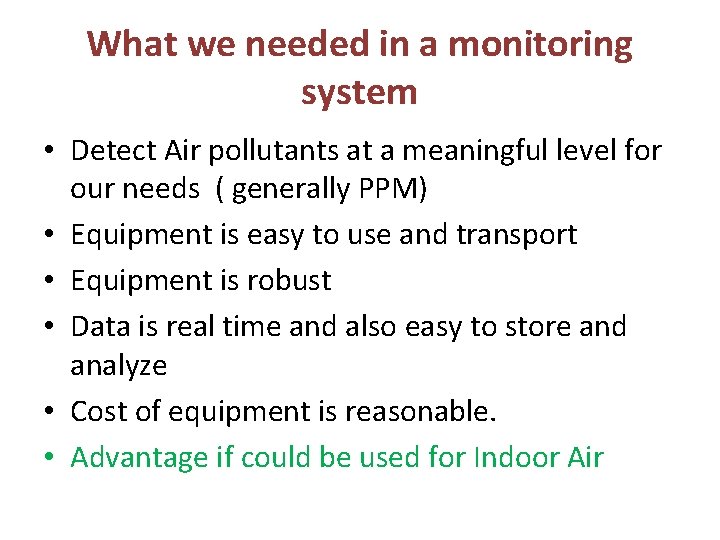 What we needed in a monitoring system

• Detect Air pollutants at a meaningful level for our needs  ( generally PPM)
• Equipment is easy to use and transport
• Equipment is robust
• Data is real time and also easy to store and analyze
• Cost of equipment is reasonable.
• Advantage if could be used for Indoor Air